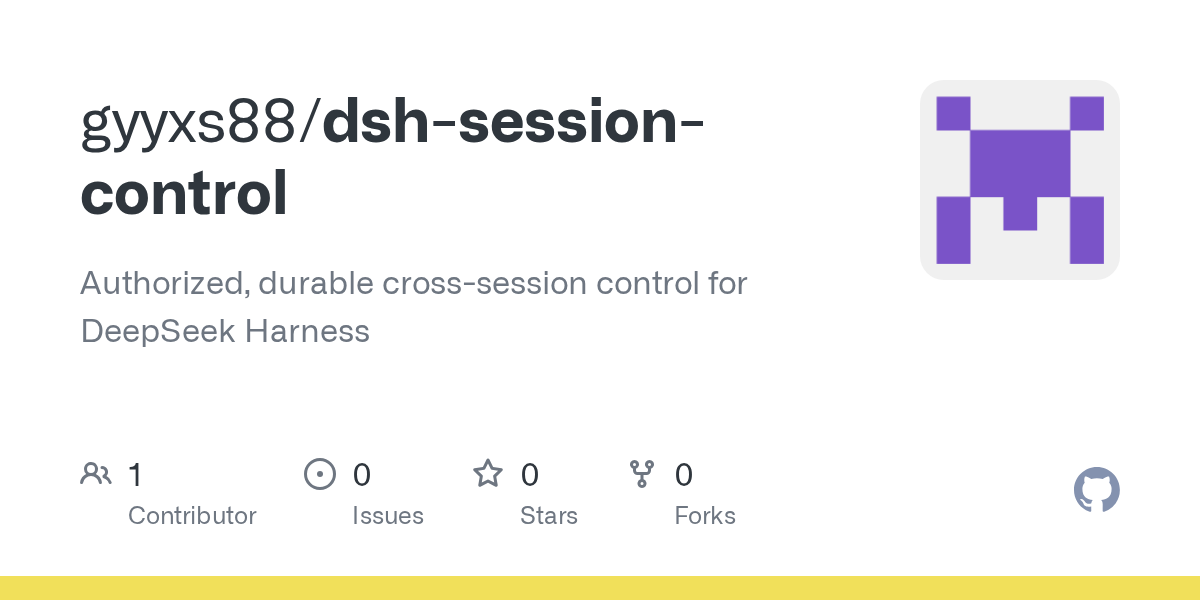 gyyxs88/dsh-session-control

Authorized, durable cross-session control for DeepSeek Harness

1 Contributor

0 Issues

0 Stars

0 Forks